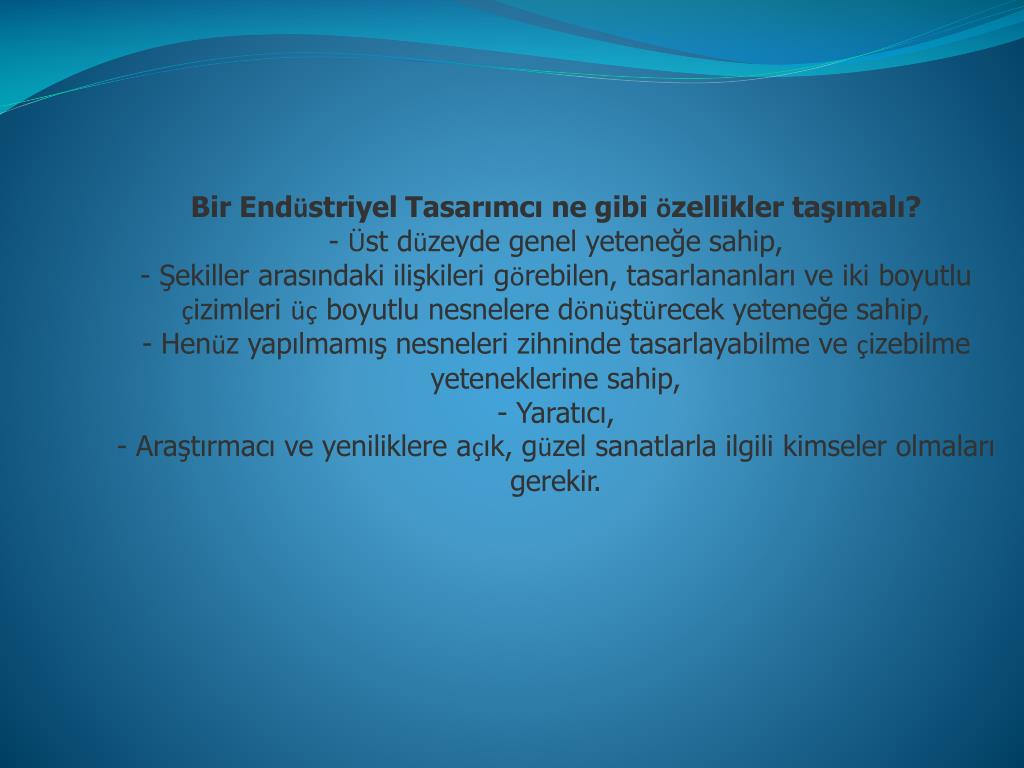 Bir Endüstriyel Tasarımcı ne gibi özellikler taşımalı?
- Üst düzeyde genel yeteneğe sahip,
- Şekiller arasındaki ilişkileri görebilen, tasarlananları ve iki boyutlu çizimleri üç boyutlu nesnelere dönüştürecek yeteneğe sahip,
- Henüz yapılmamış nesneleri zihninde tasarlayabilme ve çizebilme yeteneklerine sahip,
- Yaratıcı,
- Araştırmacı ve yeniliklere açık, güzel sanatlarla ilgili kimseler olmaları gerekir.